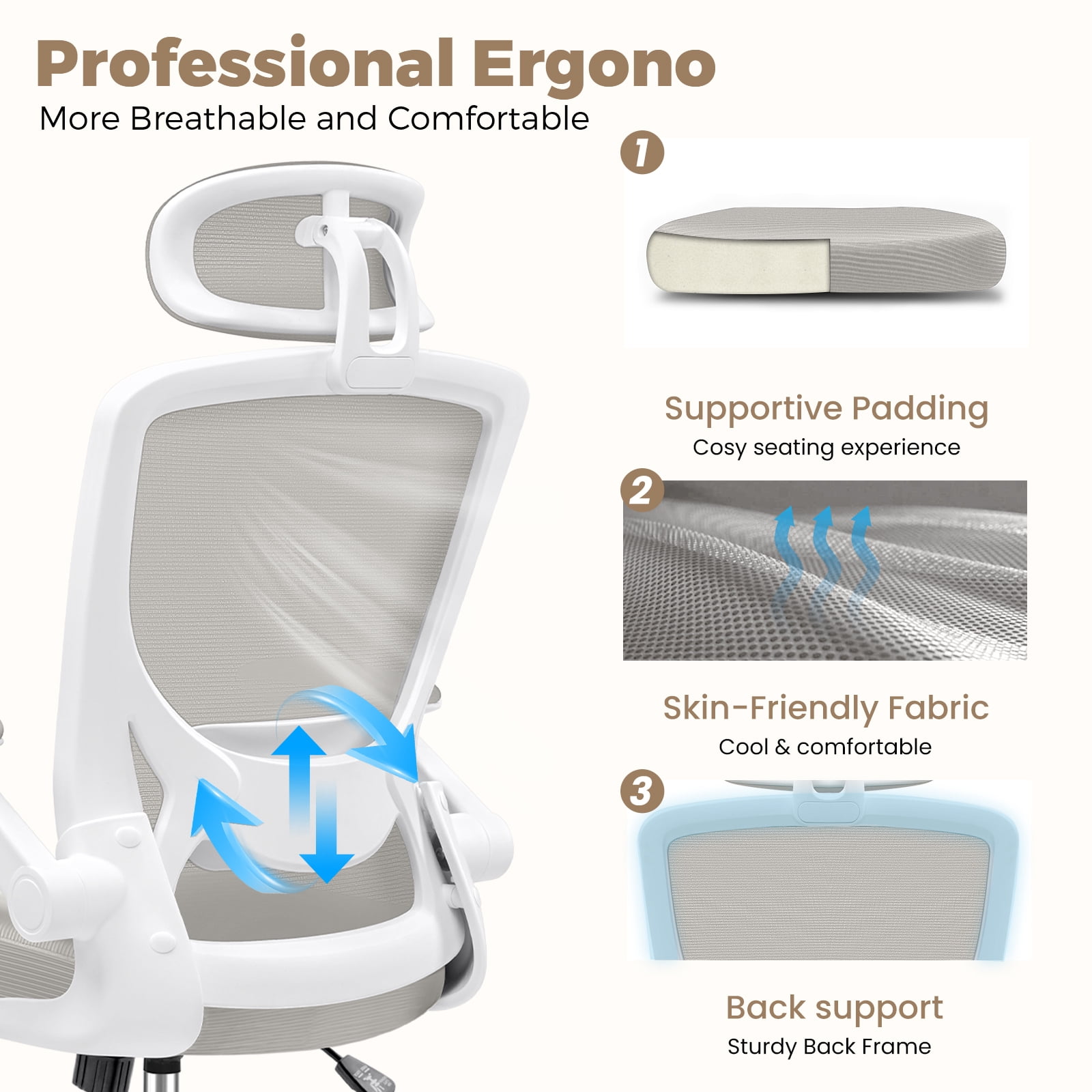 Professional Ergono

More Breathable and Comfortable

1

Supportive Padding
Cosy seating experience

2

Skin-Friendly Fabric
Cool & comfortable

3

Back support
Sturdy Back Frame